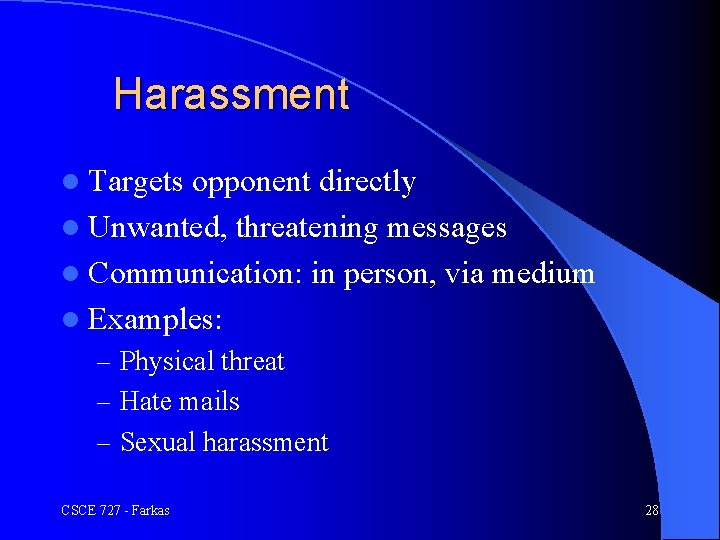 Harassment

- Targets opponent directly
- Unwanted, threatening messages
- Communication: in person, via medium
- Examples:
  – Physical threat
  – Hate mails
  – Sexual harassment

CSCE 727 - Farkas

28